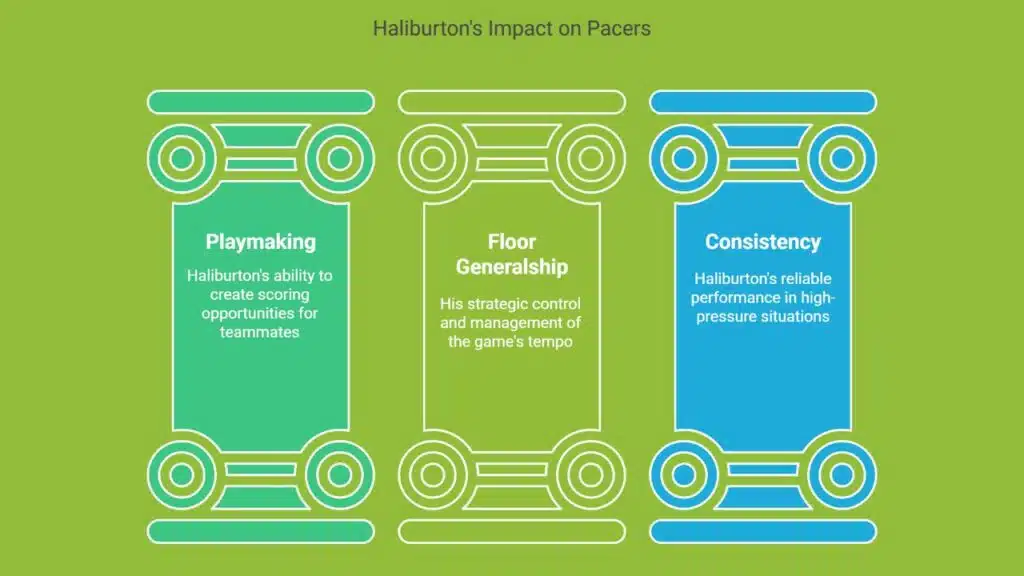 Haliburton's Impact on Pacers

Playmaking

Haliburton's ability to create scoring opportunities for teammates

Floor Generalship

His strategic control and management of the game's tempo

Consistency

Haliburton's reliable performance in high-pressure situations